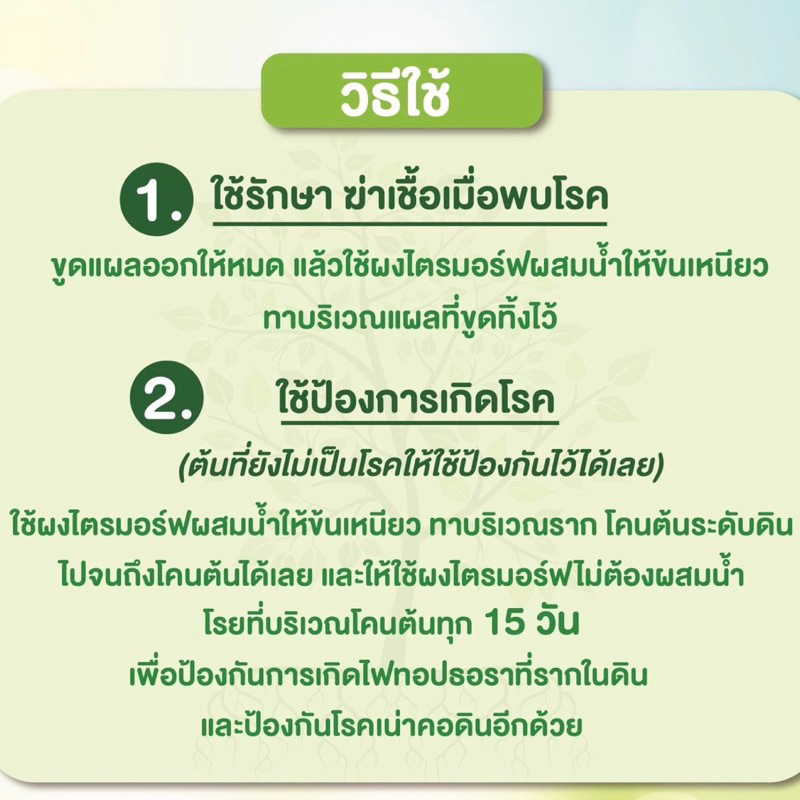 วิธีใช้

1. ใช้รักษา ฆ่าเชื้อเมื่อพบโรค

ขูดแผลออกให้หมด แล้วใช้ผงไตรมอร์ฟผสมน้ำให้ข้นเหนียว ทาบริเวณแผลที่ขูดทิ้งไว้

2. ใช้ป้องการเกิดโรค

(ต้นที่ยังไม่เป็นโรคให้ใช้ป้องกันไว้ได้เลย)

ใช้ผงไตรมอร์ฟผสมน้ำให้ข้นเหนียว ทาบริเวณราก โคนต้นระดับดิน ไปจนถึงโคนต้นได้เลย และให้ใช้ผงไตรมอร์ฟไม่ต้องผสมน้ำ โรยที่บริเวณโคนต้นทุก 15 วัน เพื่อป้องกันการเกิดไฟทอปธอราที่รากในดิน และป้องกันโรคเน่าคอดินอีกด้วย